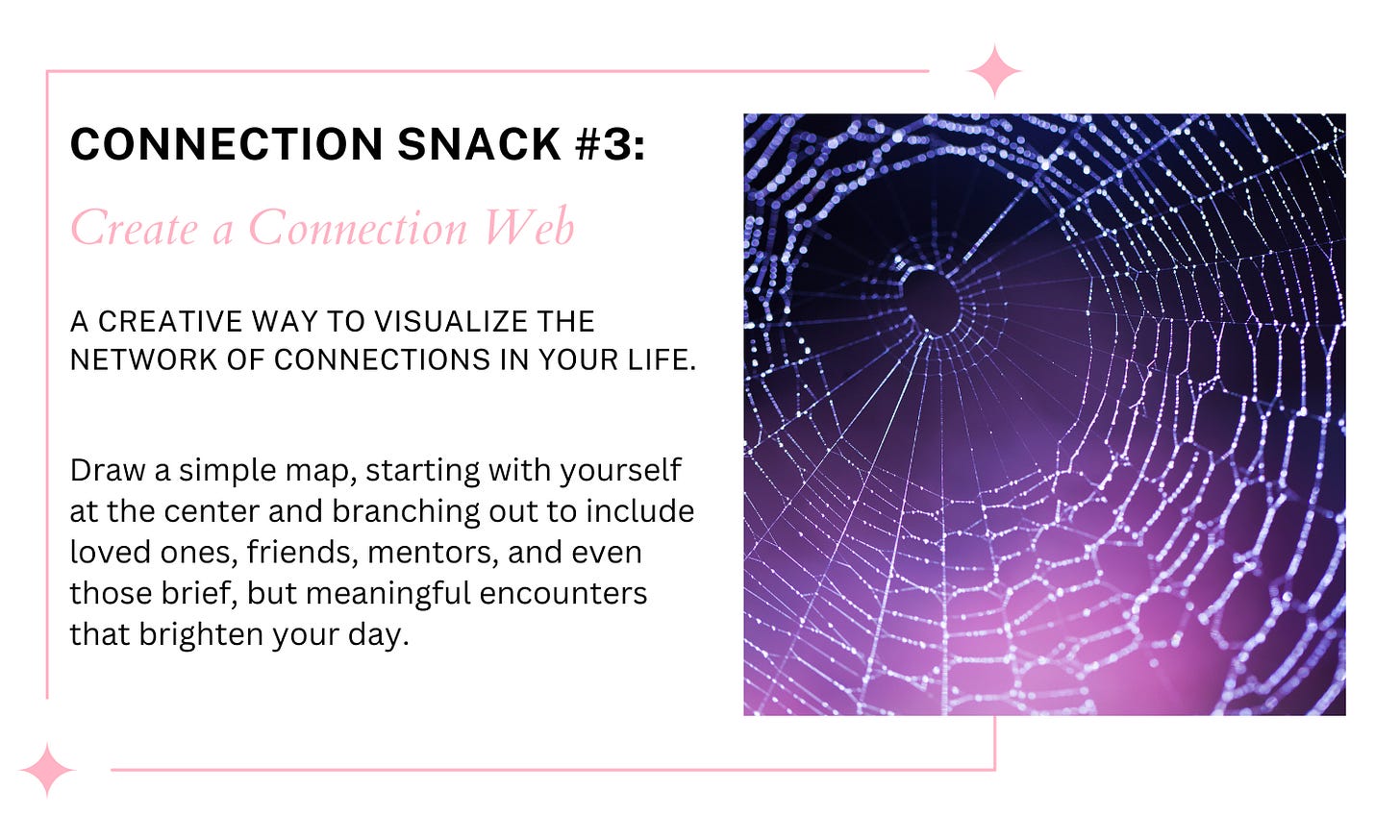 CONNECTION SNACK #3:

Create a Connection Web

A CREATIVE WAY TO VISUALIZE THE NETWORK OF CONNECTIONS IN YOUR LIFE.

Draw a simple map, starting with yourself at the center and branching out to include loved ones, friends, mentors, and even those brief, but meaningful encounters that brighten your day.